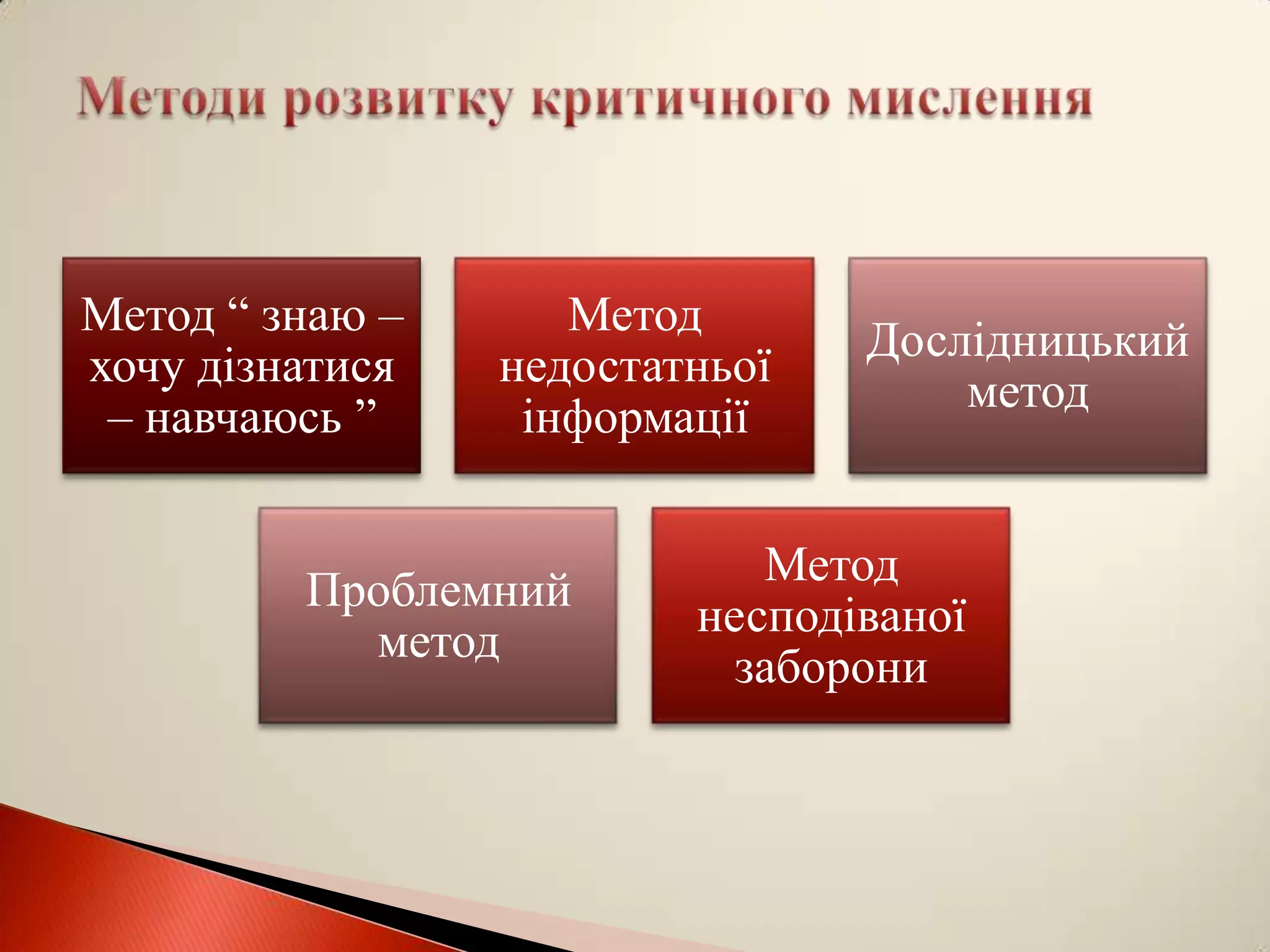 Методи розвитку критичного мислення

Метод “ знаю – хочу дізнатися – навчаюсь ”

Метод недостатньої інформації

Дослідницький метод

Проблемний метод

Метод несподіваної заборони